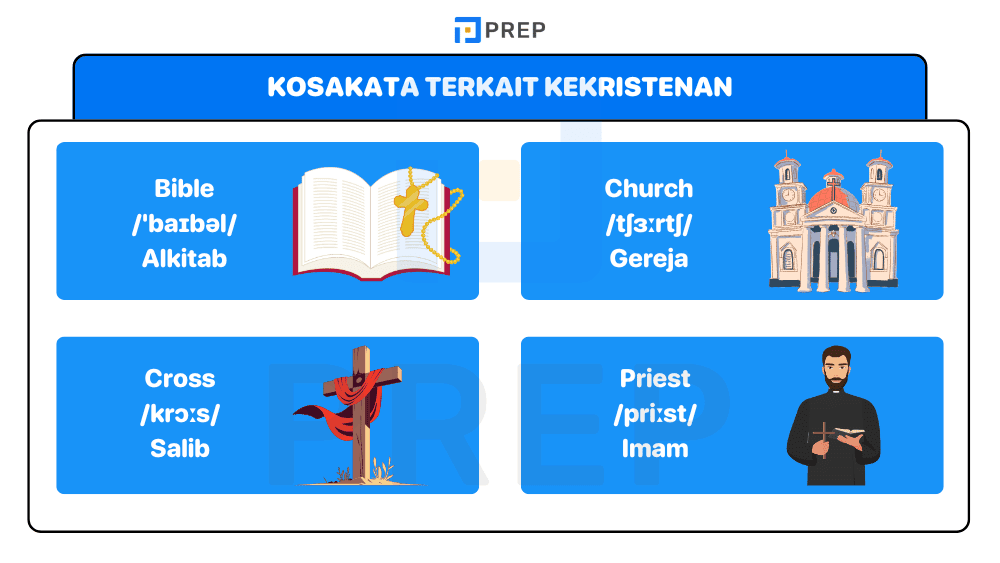 PREP

KOSAKATA TERKAIT KEKRISTENAN

Bible
/ˈbaɪbəl/
Alkitab

Church
/tʃɜːrtʃ/
Gereja

Cross
/krɔːs/
Salib

Priest
/priːst/
Imam

PREP